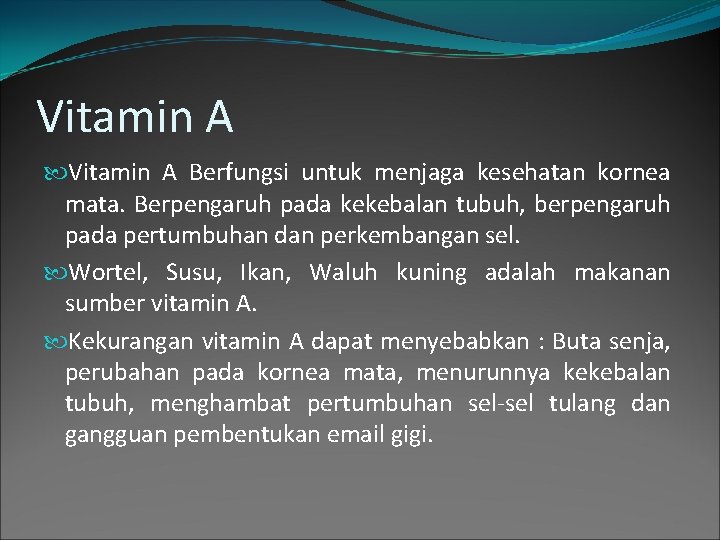 Vitamin A

Vitamin A Berfungsi untuk menjaga kesehatan kornea mata. Berpengaruh pada kekebalan tubuh, berpengaruh pada pertumbuhan dan perkembangan sel.

Wortel, Susu, Ikan, Waluh kuning adalah makanan sumber vitamin A.

Kekurangan vitamin A dapat menyebabkan : Buta senja, perubahan pada kornea mata, menurunnya kekebalan tubuh, menghambat pertumbuhan sel-sel tulang dan gangguan pembentukan email gigi.